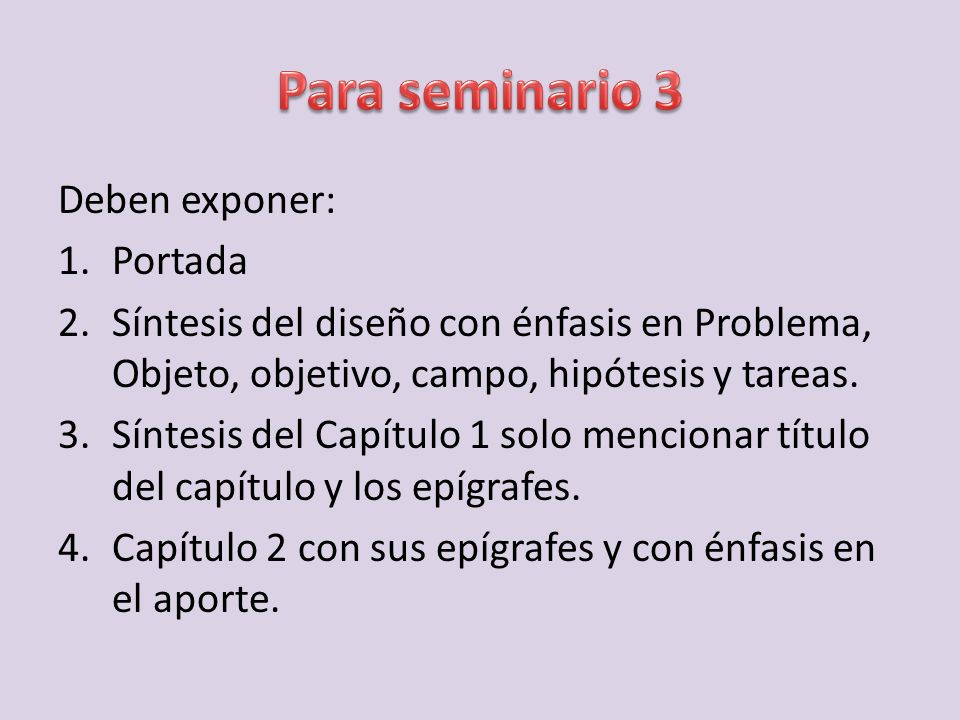 Para seminario 3

Deben exponer:

1. Portada
2. Síntesis del diseño con énfasis en Problema, Objeto, objetivo, campo, hipótesis y tareas.
3. Síntesis del Capítulo 1 solo mencionar título del capítulo y los epígrafes.
4. Capítulo 2 con sus epígrafes y con énfasis en el aporte.